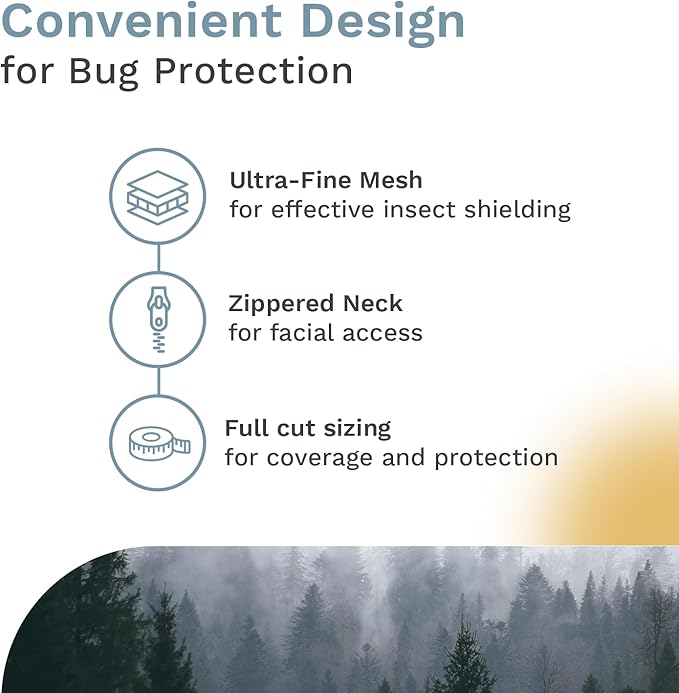 Convenient Design
for Bug Protection

Ultra-Fine Mesh
for effective insect shielding

Zippered Neck
for facial access

Full cut sizing
for coverage and protection